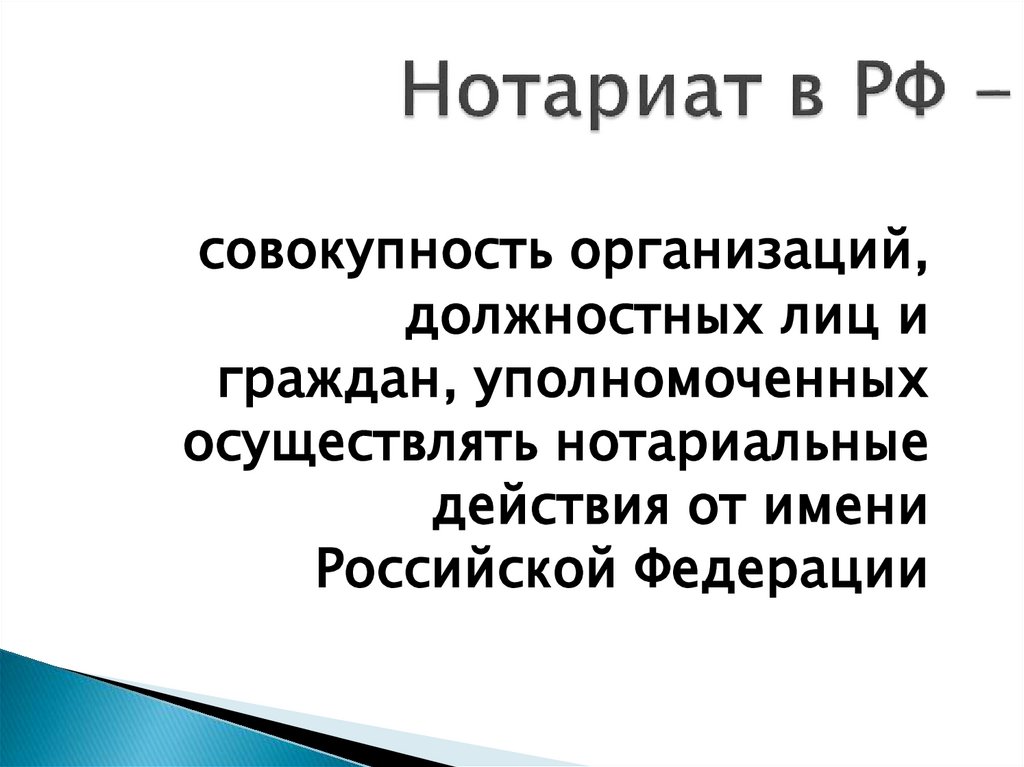 Нотариат в РФ –

совокупность организаций, должностных лиц и граждан, уполномоченных осуществлять нотариальные действия от имени Российской Федерации